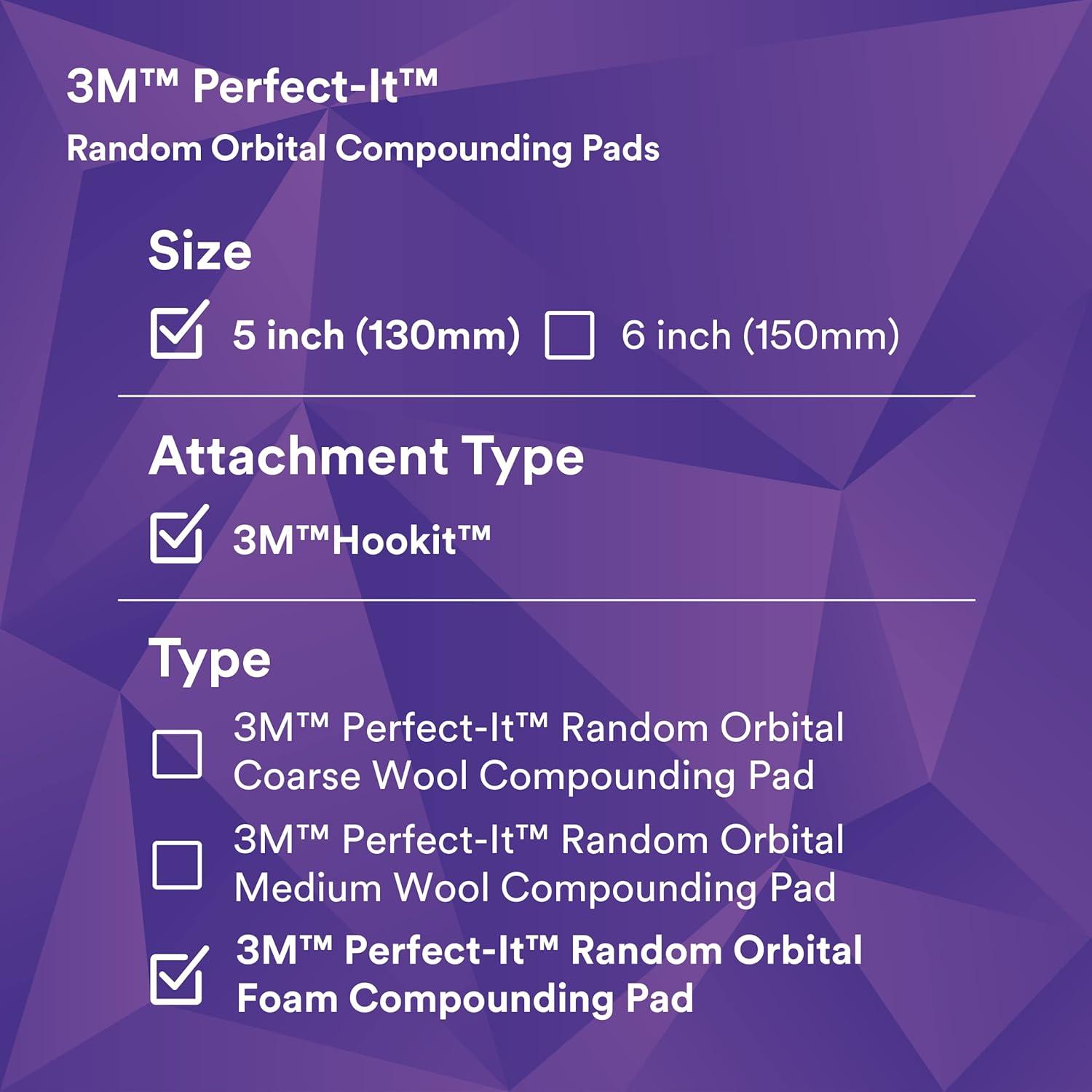 3M™ Perfect-It™
Random Orbital Compounding Pads

Size

☑ 5 inch (130mm) ☐ 6 inch (150mm)

Attachment Type

☑ 3M™Hookit™

Type

☐ 3M™ Perfect-It™ Random Orbital Coarse Wool Compounding Pad

☐ 3M™ Perfect-It™ Random Orbital Medium Wool Compounding Pad

☑ 3M™ Perfect-It™ Random Orbital Foam Compounding Pad